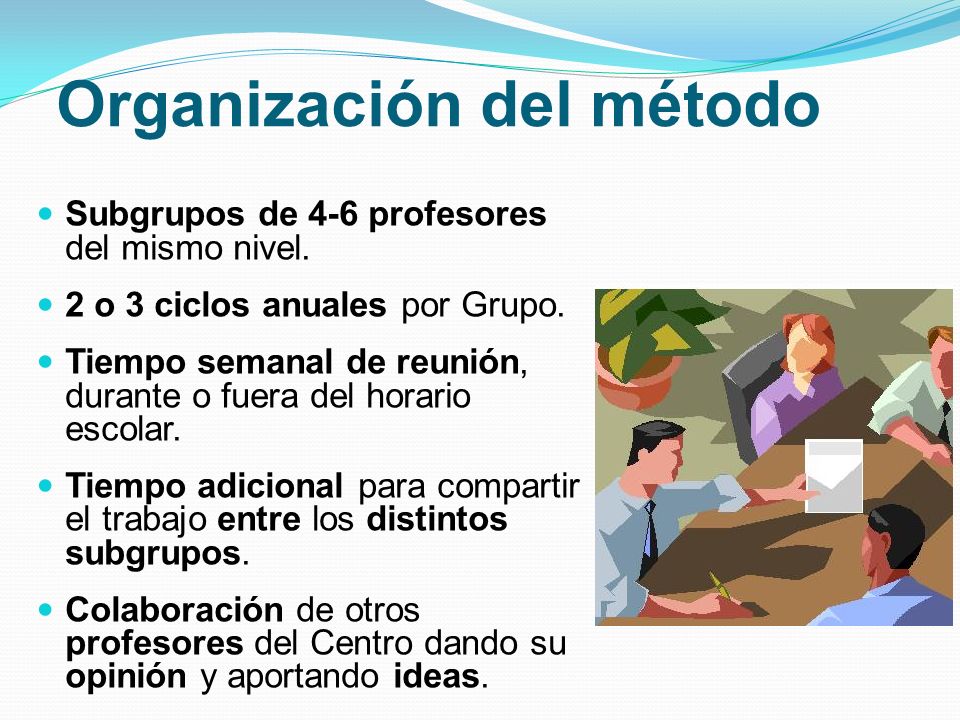 Organización del método

- Subgrupos de 4-6 profesores del mismo nivel.
- 2 o 3 ciclos anuales por Grupo.
- Tiempo semanal de reunión, durante o fuera del horario escolar.
- Tiempo adicional para compartir el trabajo entre los distintos subgrupos.
- Colaboración de otros profesores del Centro dando su opinión y aportando ideas.